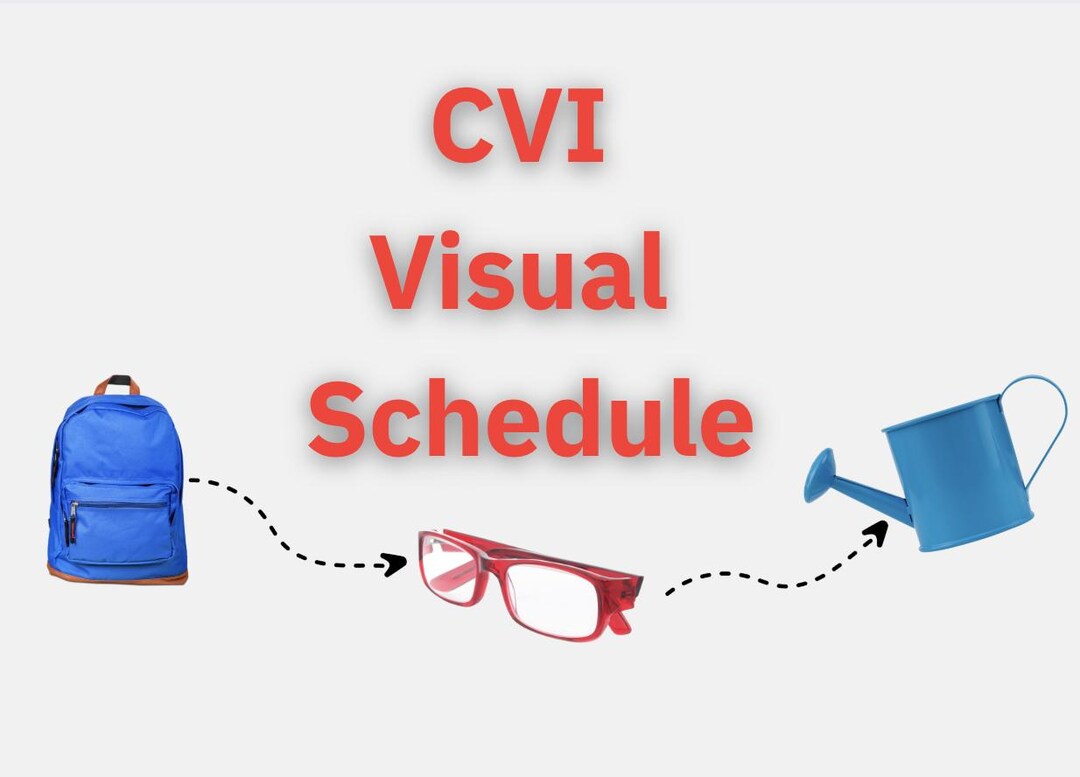 CVI
Visual
Schedule